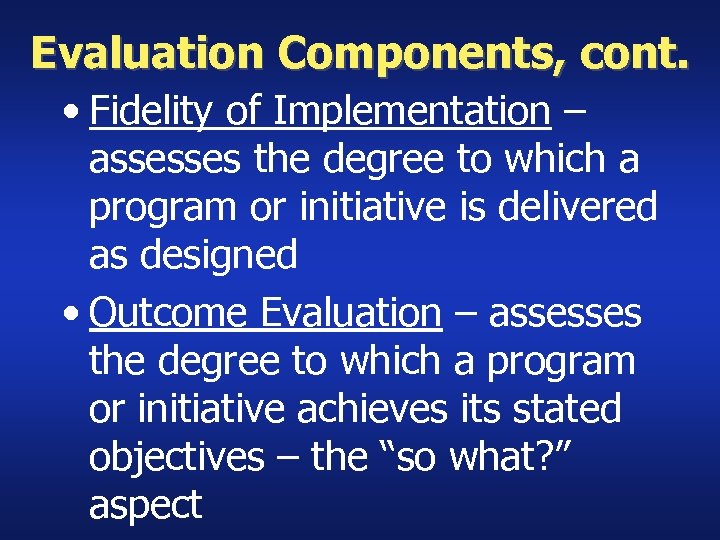 Evaluation Components, cont.

• Fidelity of Implementation – assesses the degree to which a program or initiative is delivered as designed

• Outcome Evaluation – assesses the degree to which a program or initiative achieves its stated objectives – the “so what?” aspect